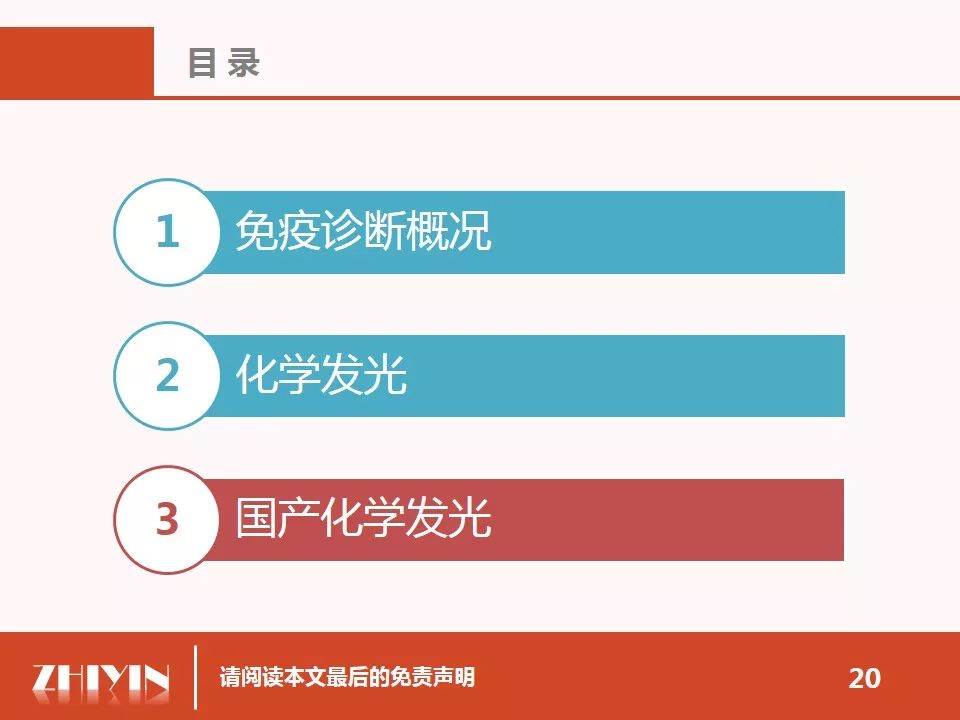 目 录

1 免疫诊断概况

2 化学发光

3 国产化学发光

ZHIYIN 请阅读本文最后的免责声明 20